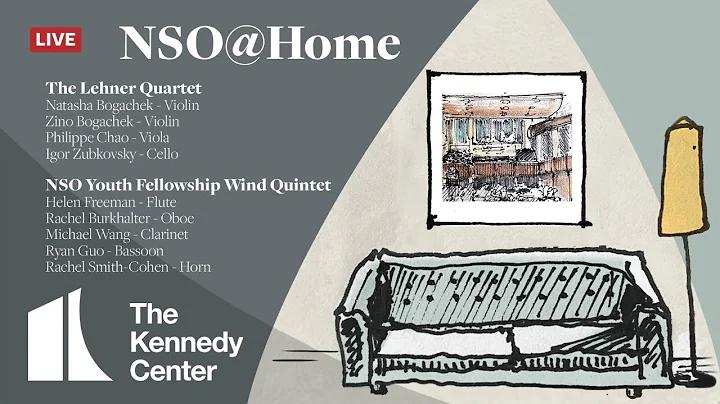 LIVE

NSO@Home

The Lehner Quartet
Natasha Bogachek - Violin
Zino Bogachek - Violin
Philippe Chao - Viola
Igor Zubkovsky - Cello

NSO Youth Fellowship Wind Quintet
Helen Freeman - Flute
Rachel Burkhalter - Oboe
Michael Wang - Clarinet
Ryan Guo - Bassoon
Rachel Smith-Cohen - Horn

The Kennedy Center